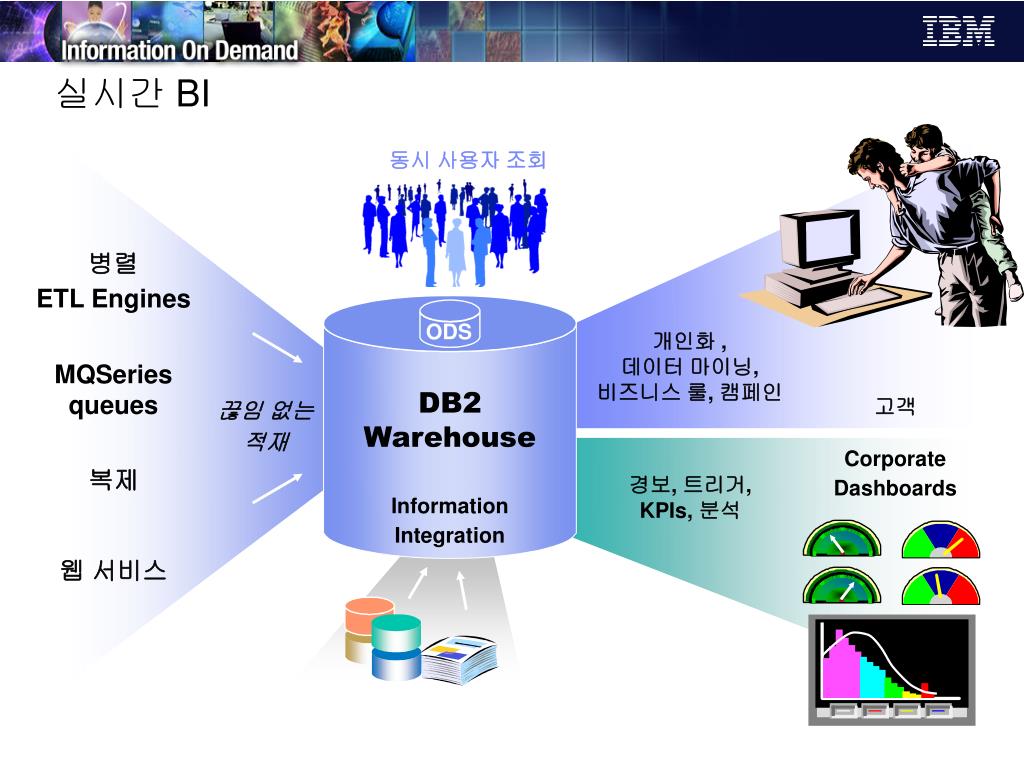 Information On Demand

IBM

실시간 BI

동시 사용자 조회

병렬
ETL Engines

MQSeries queues

복제

웹 서비스

끊임 없는 적재

ODS

DB2 Warehouse

Information Integration

개인화 ,
데이터 마이닝,
비즈니스 룰, 캠페인

고객

경보, 트리거,
KPIs, 분석

Corporate Dashboards